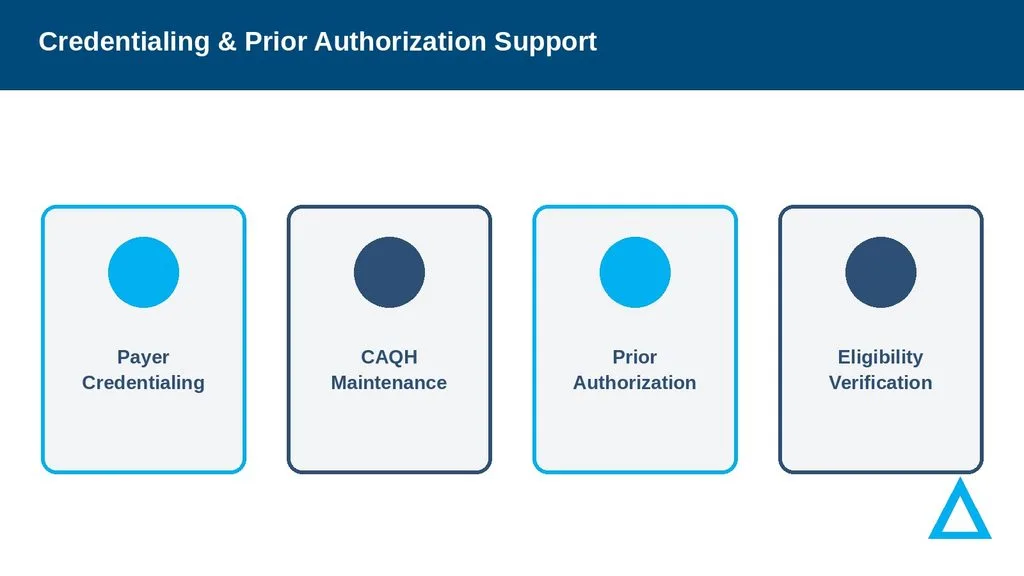 Credentialing & Prior Authorization Support

Payer Credentialing

CAQH Maintenance

Prior Authorization

Eligibility Verification